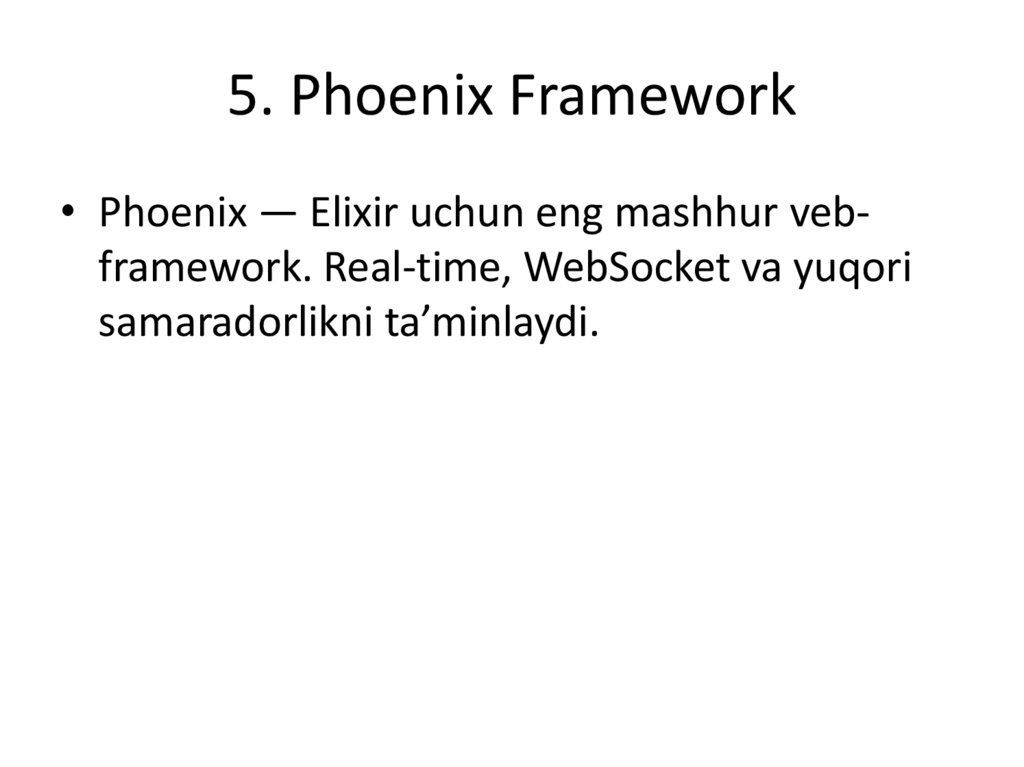 5. Phoenix Framework

• Phoenix — Elixir uchun eng mashhur veb-framework. Real-time, WebSocket va yuqori samaradorlikni ta’minlaydi.